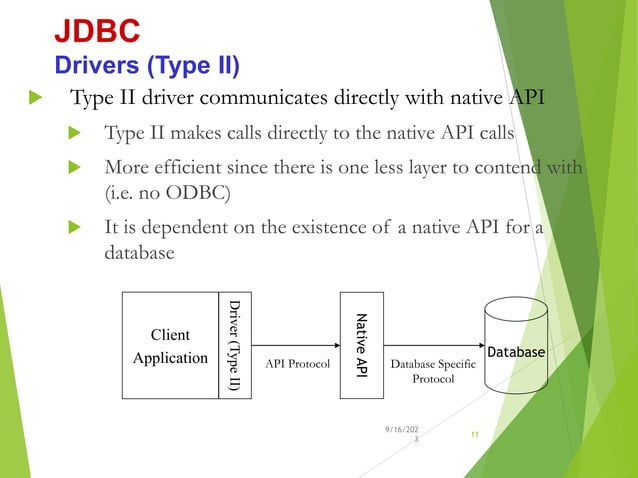 JDBC
Drivers (Type II)

Type II driver communicates directly with native API

Type II makes calls directly to the native API calls

More efficient since there is one less layer to contend with (i.e. no ODBC)

It is dependent on the existence of a native API for a database

Client Application

Driver (Type II)

API Protocol

Native API

Database Specific Protocol

Database

9/16/2023

11